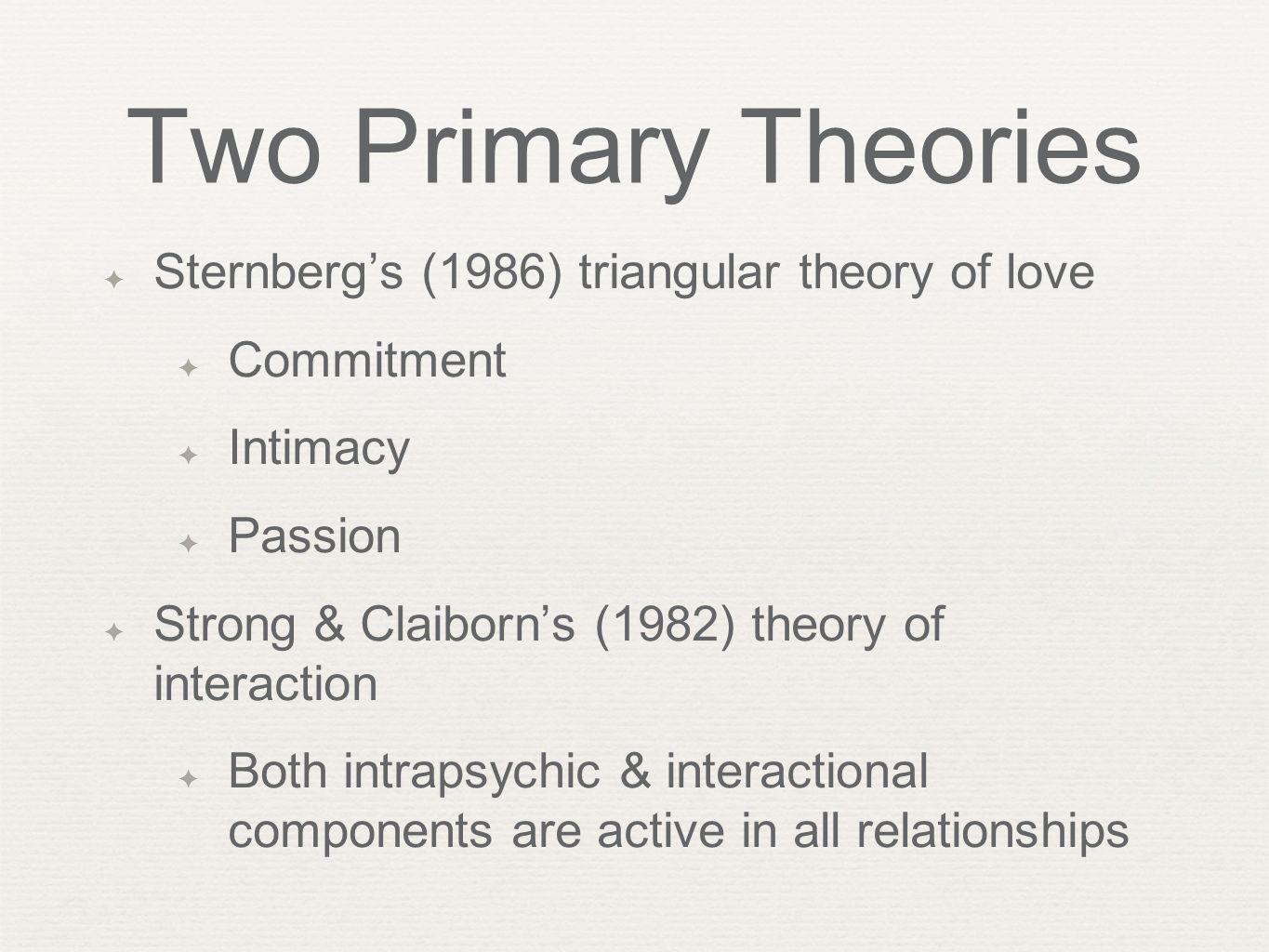 Two Primary Theories

Sternberg’s (1986) triangular theory of love

Commitment

Intimacy

Passion

Strong & Claiborn’s (1982) theory of interaction

Both intrapsychic & interactional components are active in all relationships